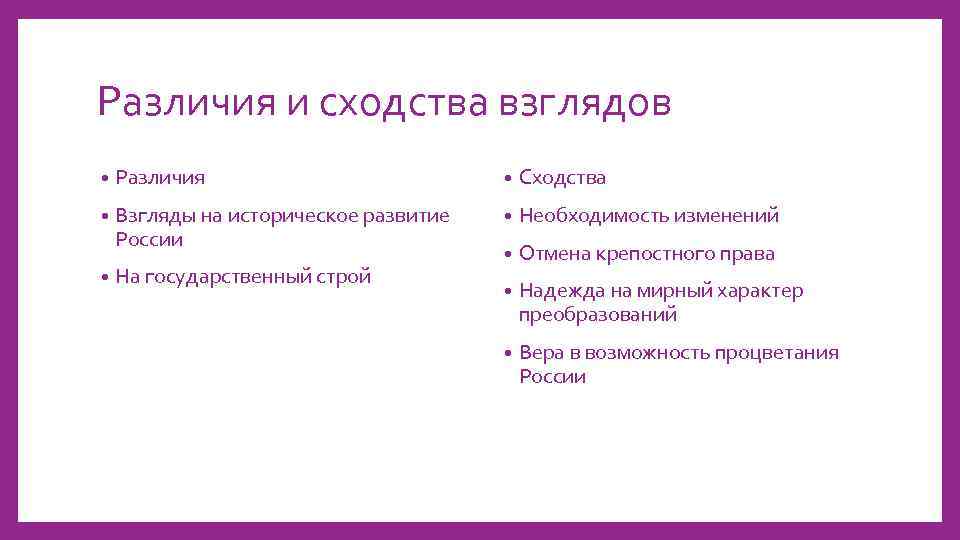 Различия и сходства взглядов

• Различия
• Взгляды на историческое развитие России
• На государственный строй

• Сходства
• Необходимость изменений
• Отмена крепостного права
• Надежда на мирный характер преобразований
• Вера в возможность процветания России